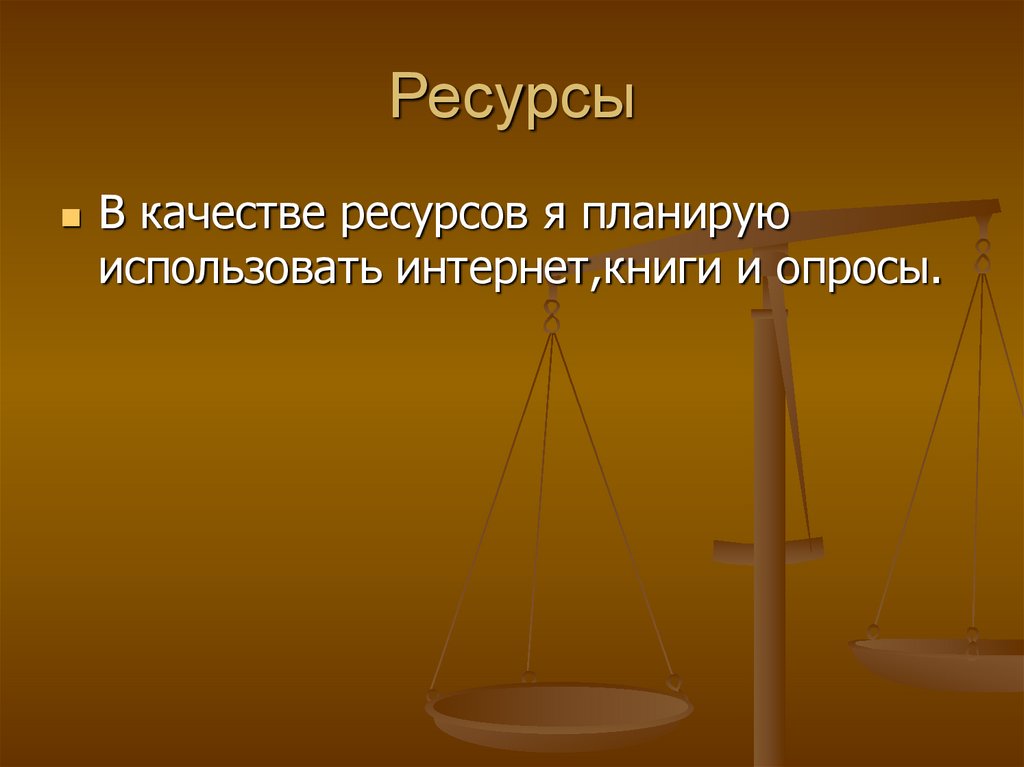 Ресурсы

В качестве ресурсов я планирую использовать интернет,книги и опросы.